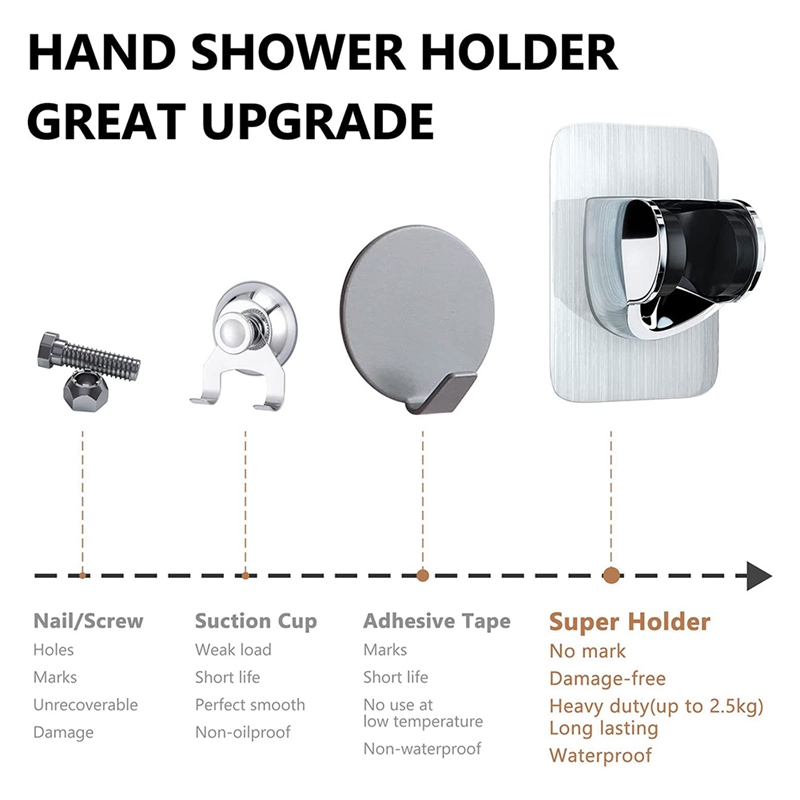 HAND SHOWER HOLDER
GREAT UPGRADE

Nail/Screw
Holes
Marks
Unrecoverable
Damage

Suction Cup
Weak load
Short life
Perfect smooth
Non-oilproof

Adhesive Tape
Marks
Short life
No use at low temperature
Non-waterproof

Super Holder
No mark
Damage-free
Heavy duty(up to 2.5kg)
Long lasting
Waterproof